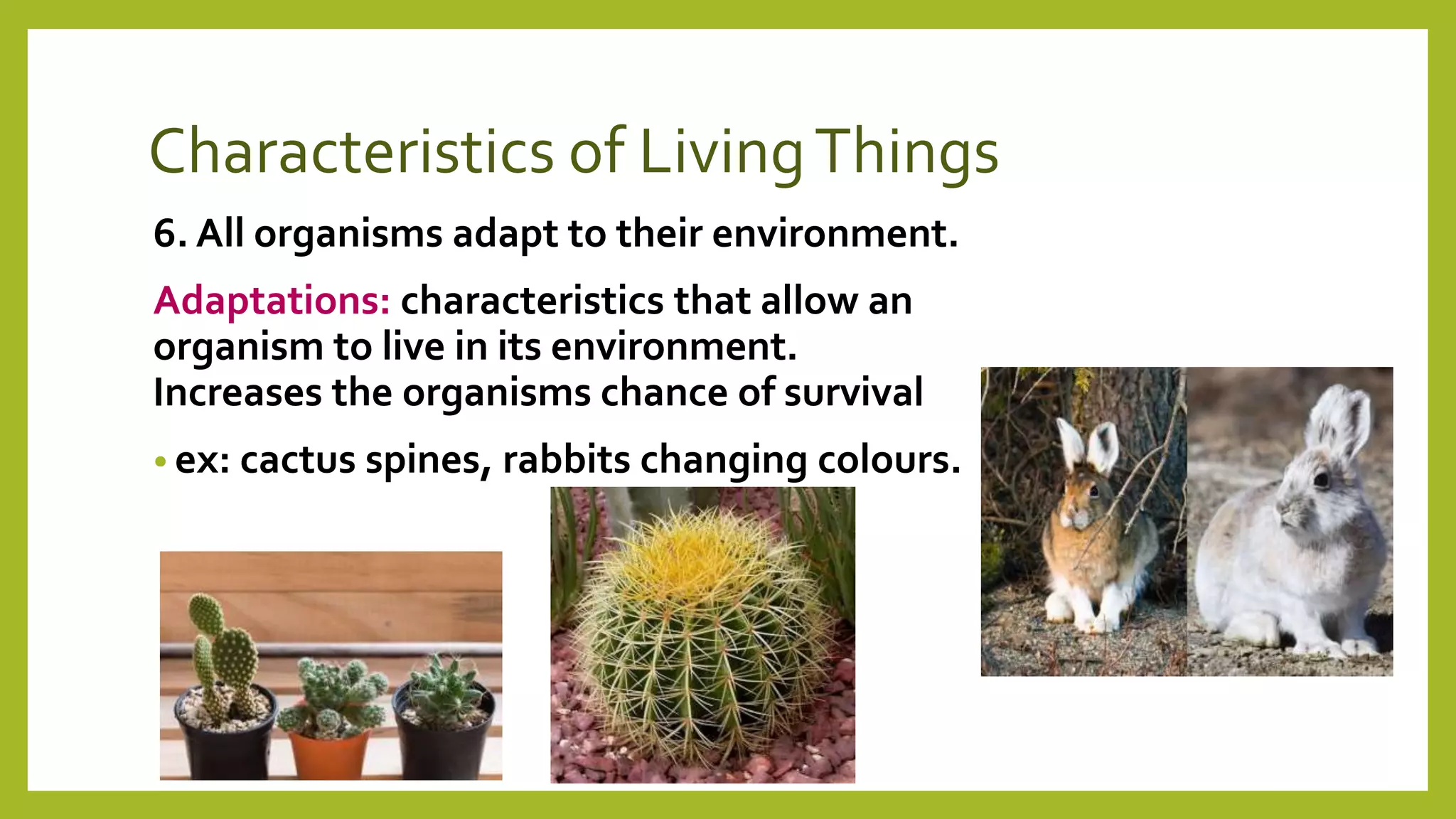 Characteristics of Living Things

6. All organisms adapt to their environment.

Adaptations: characteristics that allow an organism to live in its environment. Increases the organisms chance of survival

• ex: cactus spines, rabbits changing colours.